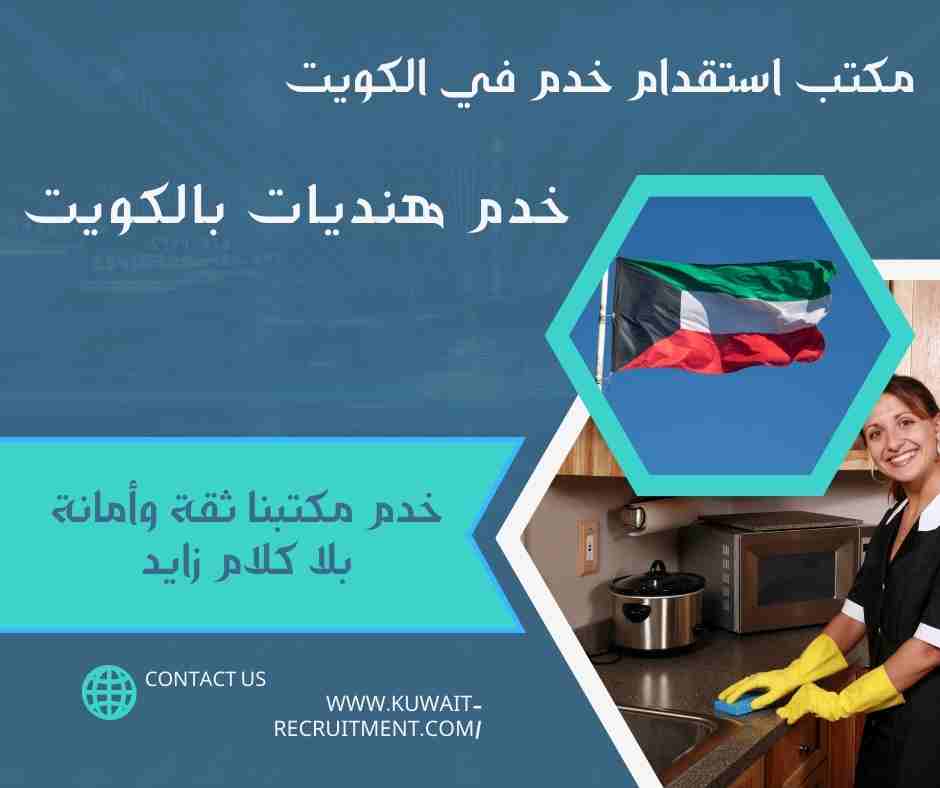 مكتب استقدام خدم في الكويت

خدم هنديات بالكويت

خدم مكتبنا ثقة وأمانة
بلا كلام زايد

CONTACT US

WWW.KUWAIT-RECRUITMENT.COM/